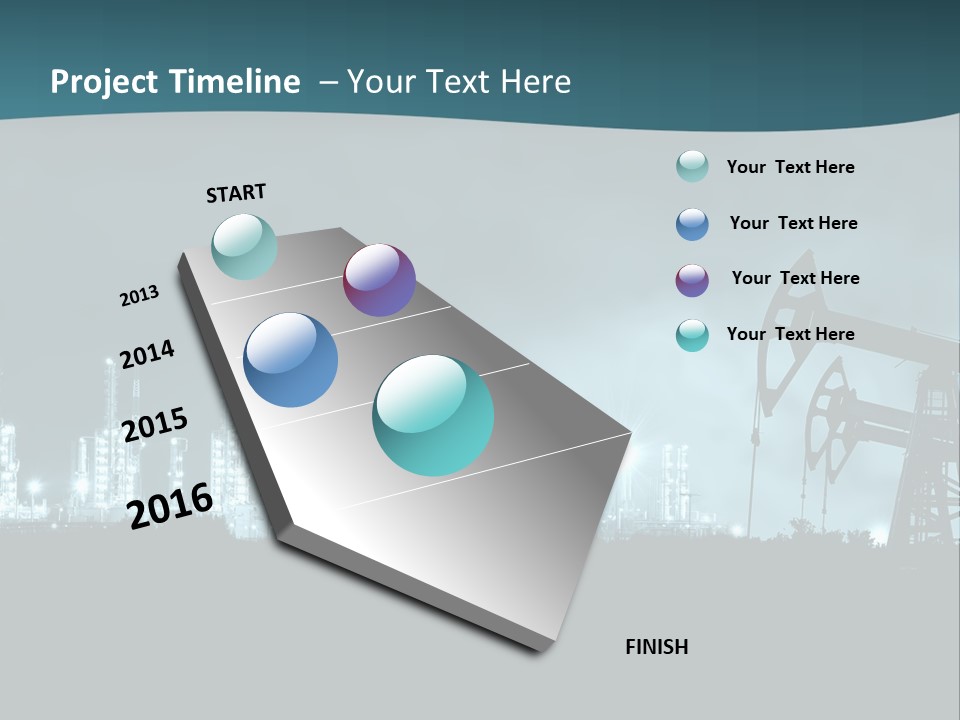 Project Timeline – Your Text Here

START

2013

2014

2015

2016

FINISH

Your Text Here

Your Text Here

Your Text Here

Your Text Here